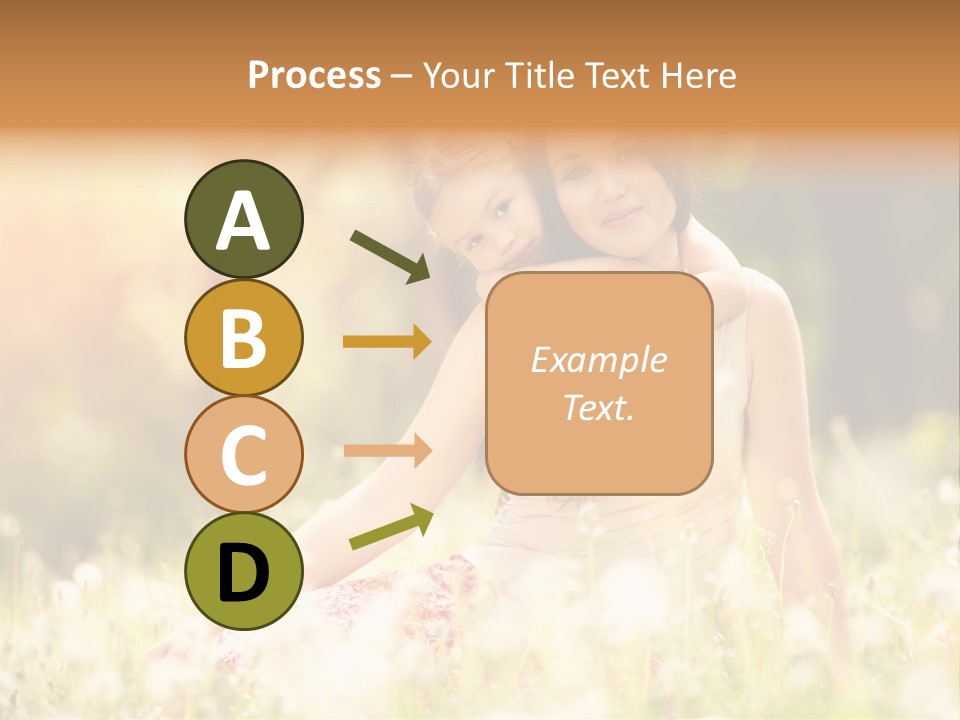 Process – Your Title Text Here

A

B

C

D

Example Text.